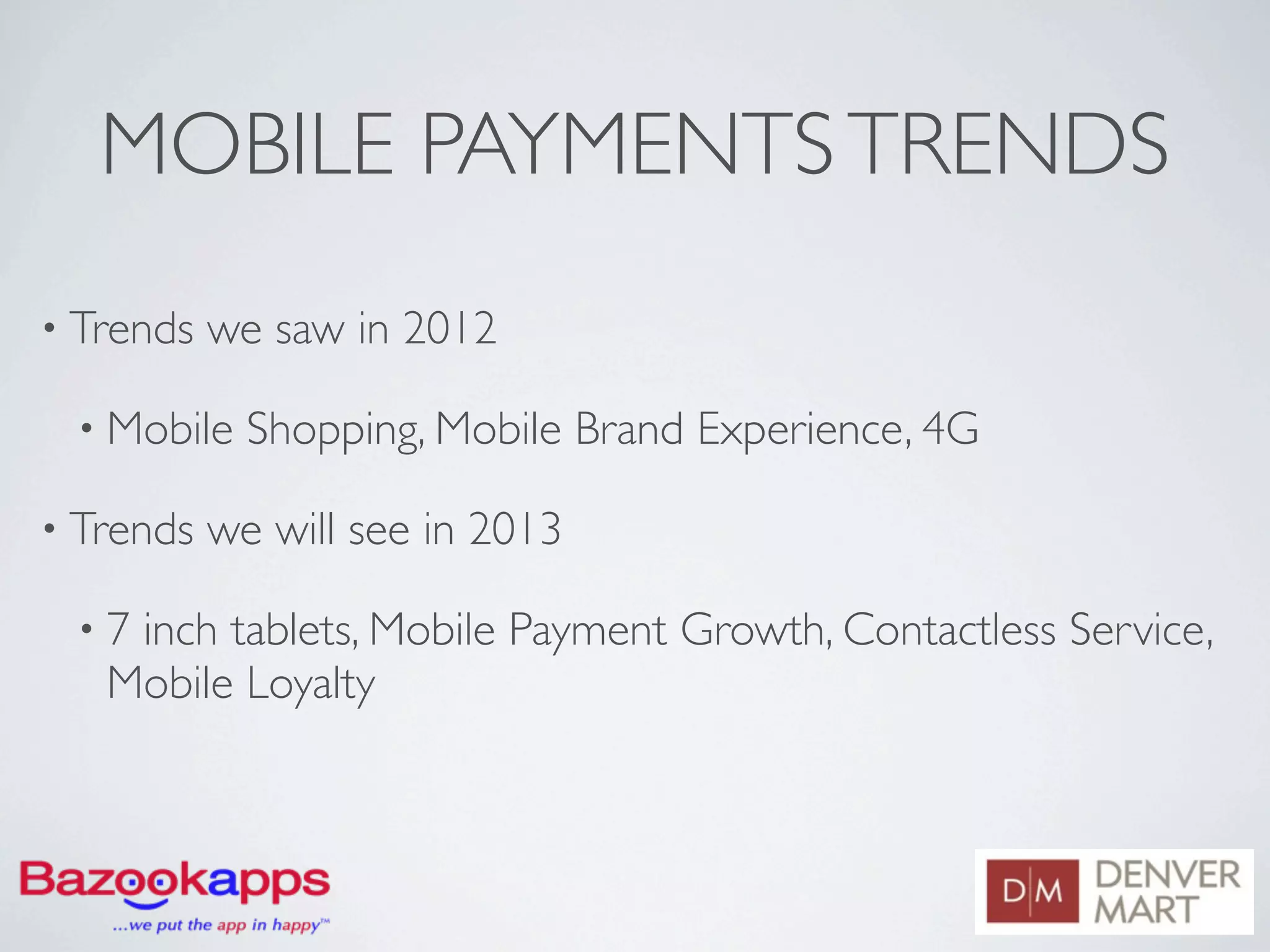 MOBILE PAYMENTS TRENDS

• Trends we saw in 2012

• Mobile Shopping, Mobile Brand Experience, 4G

• Trends we will see in 2013

• 7 inch tablets, Mobile Payment Growth, Contactless Service, Mobile Loyalty

Bazookapps
...we put the app in happy™

D|M DENVER MART